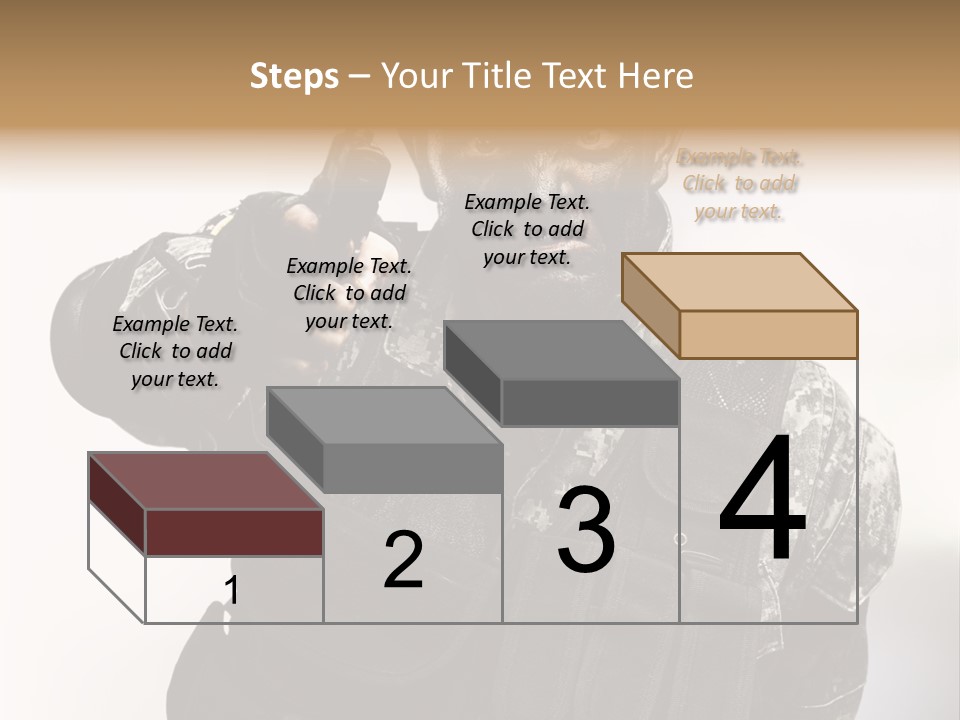 Steps – Your Title Text Here

Example Text. Click to add your text.

Example Text. Click to add your text.

Example Text. Click to add your text.

Example Text. Click to add your text.

1

2

3

4